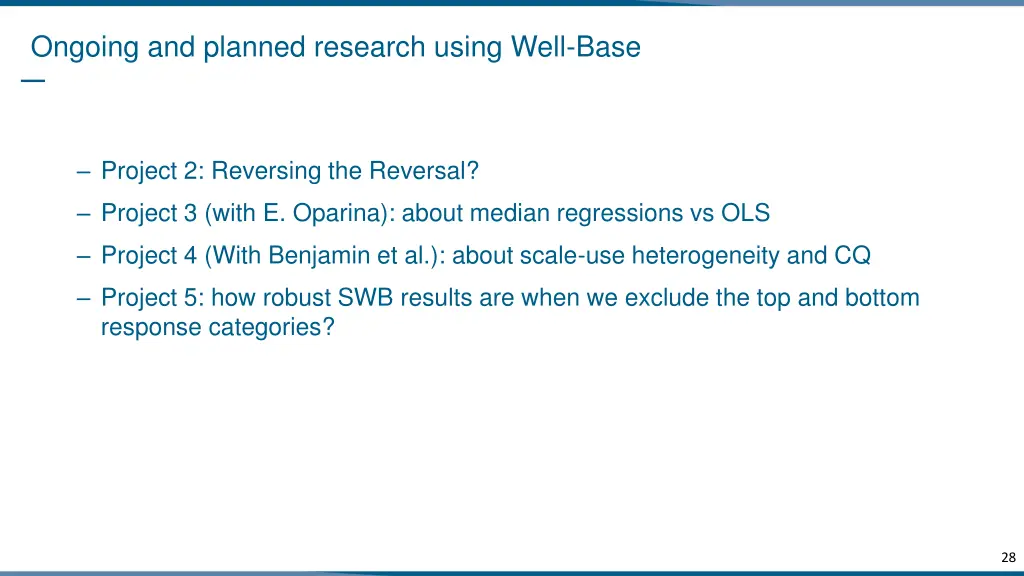 Ongoing and planned research using Well-Base

– Project 2: Reversing the Reversal?
– Project 3 (with E. Oparina): about median regressions vs OLS
– Project 4 (With Benjamin et al.): about scale-use heterogeneity and CQ
– Project 5: how robust SWB results are when we exclude the top and bottom response categories?

28